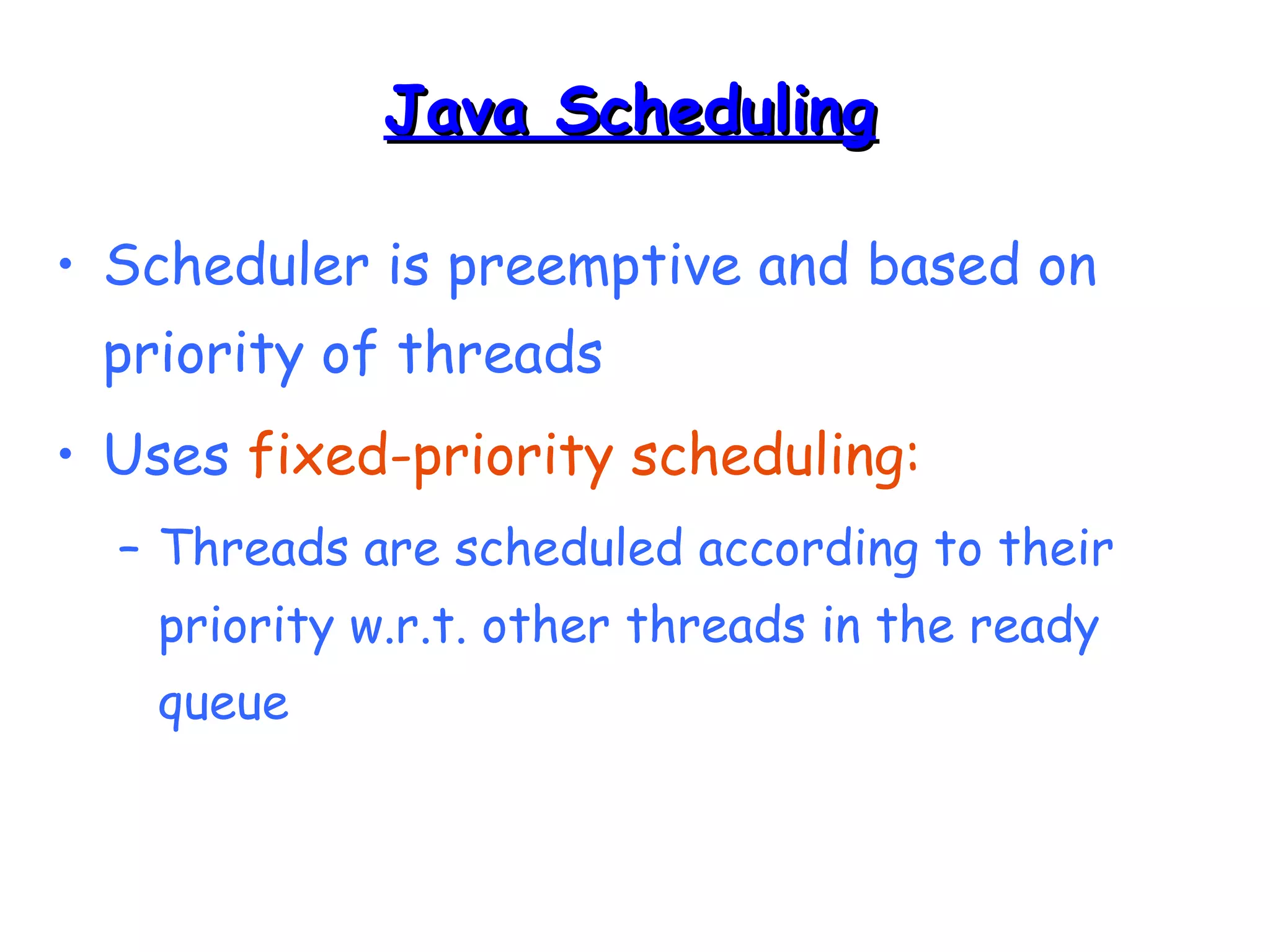 Java Scheduling

• Scheduler is preemptive and based on priority of threads

• Uses fixed-priority scheduling:

– Threads are scheduled according to their priority w.r.t. other threads in the ready queue